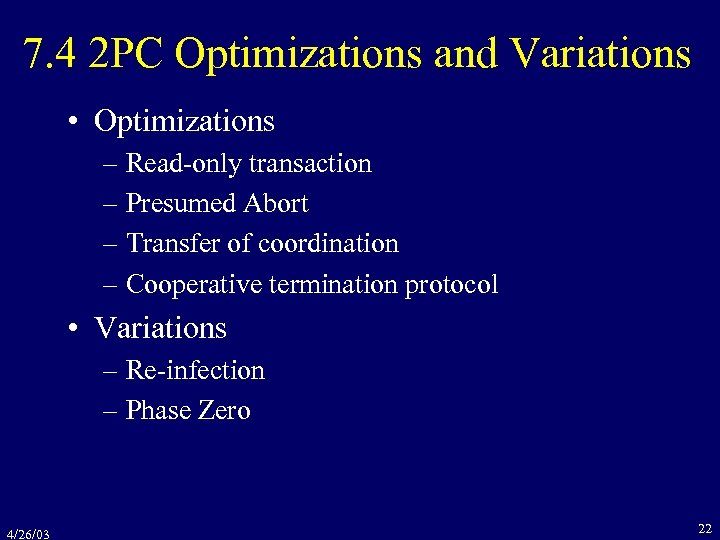 7.4 2PC Optimizations and Variations

• Optimizations
– Read-only transaction
– Presumed Abort
– Transfer of coordination
– Cooperative termination protocol

• Variations
– Re-infection
– Phase Zero

4/26/03

22